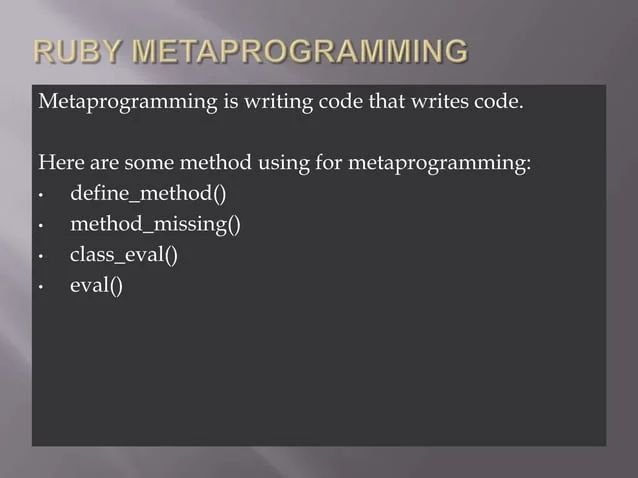 RUBY METAPROGRAMMING

Metaprogramming is writing code that writes code.

Here are some method using for metaprogramming:
• define_method()
• method_missing()
• class_eval()
• eval()